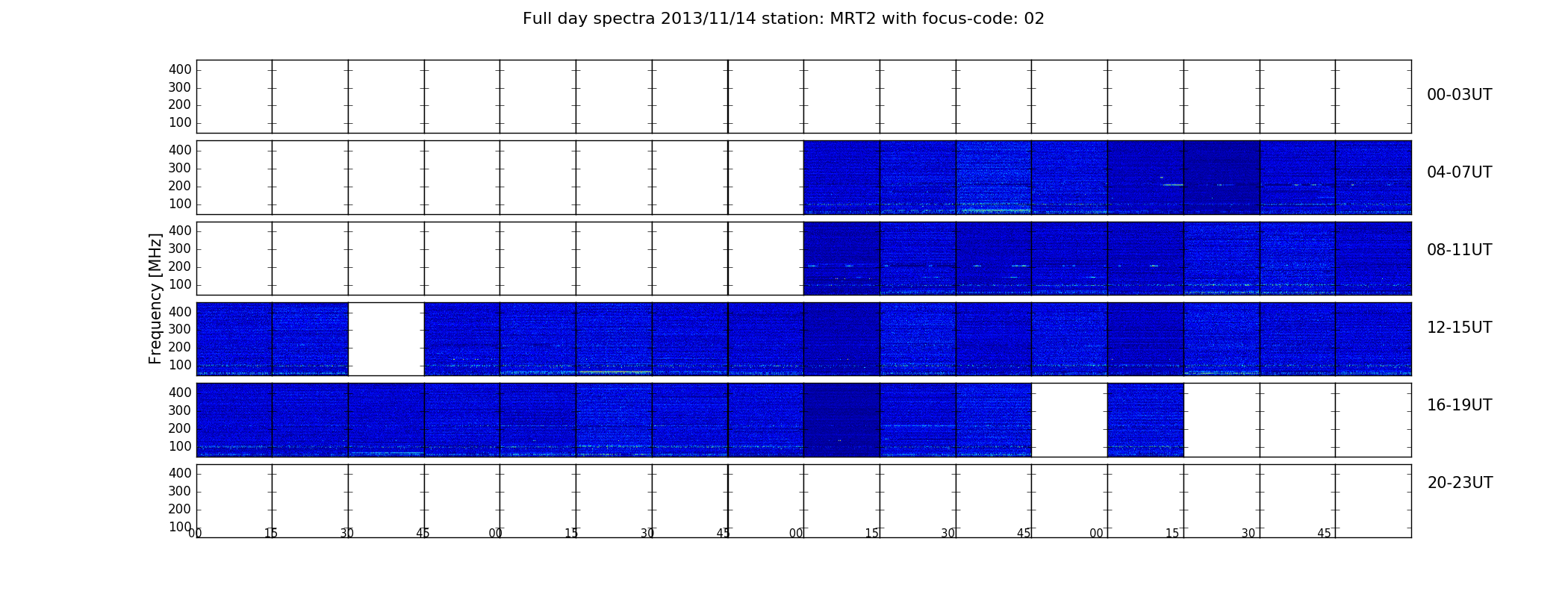 Full day spectra 2013/11/14 station: MRT2 with focus-code: 02

Frequency [MHz]

400
300
200
100
00-03UT

400
300
200
100
04-07UT

400
300
200
100
08-11UT

400
300
200
100
12-15UT

400
300
200
100
16-19UT

400
300
200
100
20-23UT

00 15 30 45 00 15 30 45 00 15 30 45 00 15 30 45